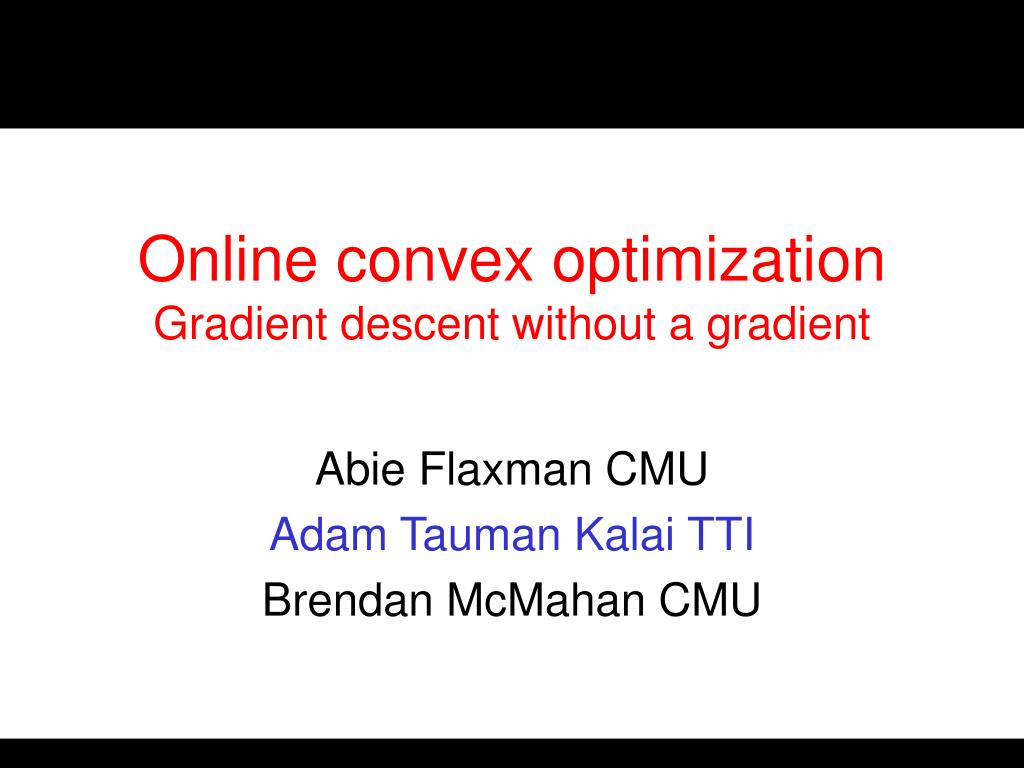 Online convex optimization
Gradient descent without a gradient

Abie Flaxman CMU
Adam Tauman Kalai TTI
Brendan McMahan CMU